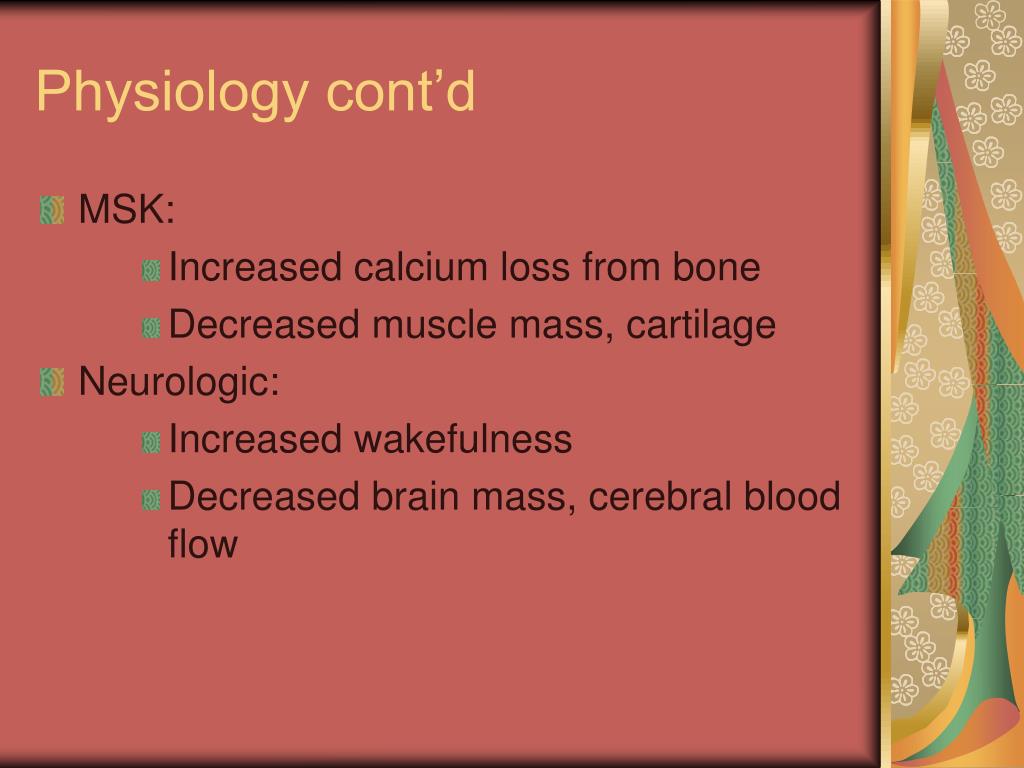 Physiology cont’d

MSK:

Increased calcium loss from bone

Decreased muscle mass, cartilage

Neurologic:

Increased wakefulness

Decreased brain mass, cerebral blood flow